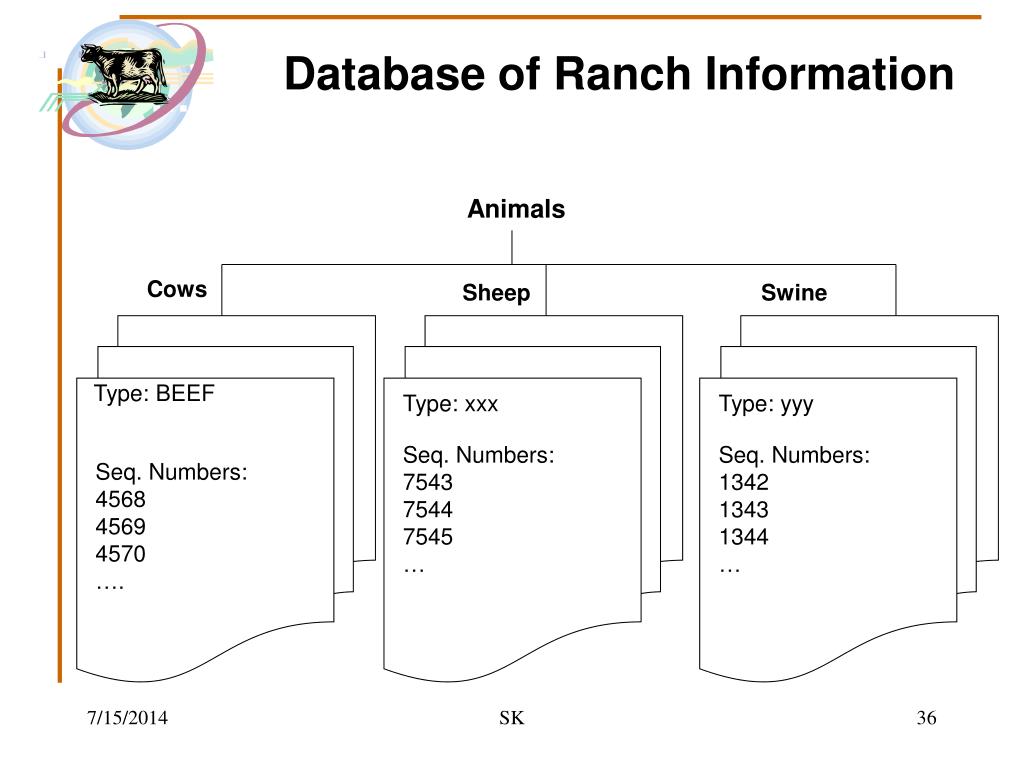 Database of Ranch Information

Animals

Cows

Sheep

Swine

Type: BEEF

Seq. Numbers:
4568
4569
4570
….

Type: xxx

Seq. Numbers:
7543
7544
7545
…

Type: yyy

Seq. Numbers:
1342
1343
1344
…

7/15/2014

SK

36